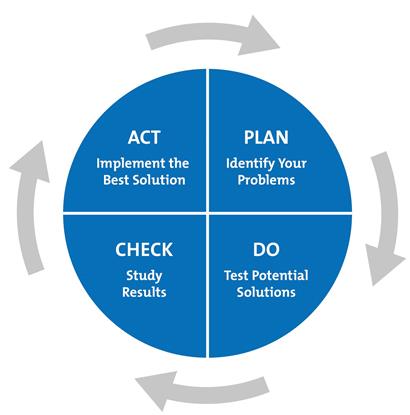 ACT
Implement the Best Solution

PLAN
Identify Your Problems

CHECK
Study Results

DO
Test Potential Solutions